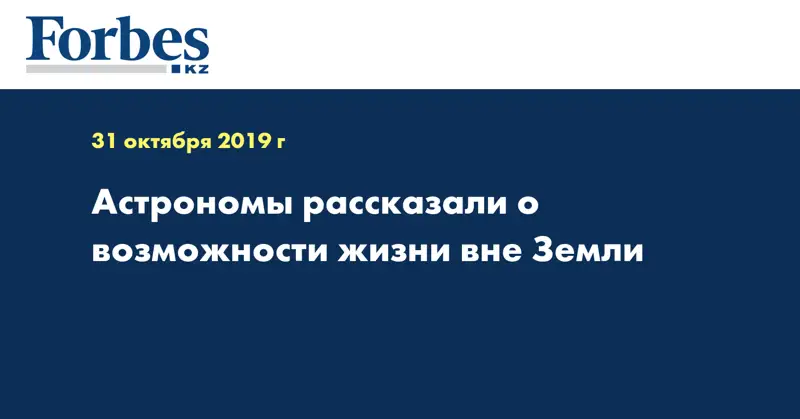 Forbes
KZ

31 октября 2019 г

Астрономы рассказали о возможности жизни вне Земли